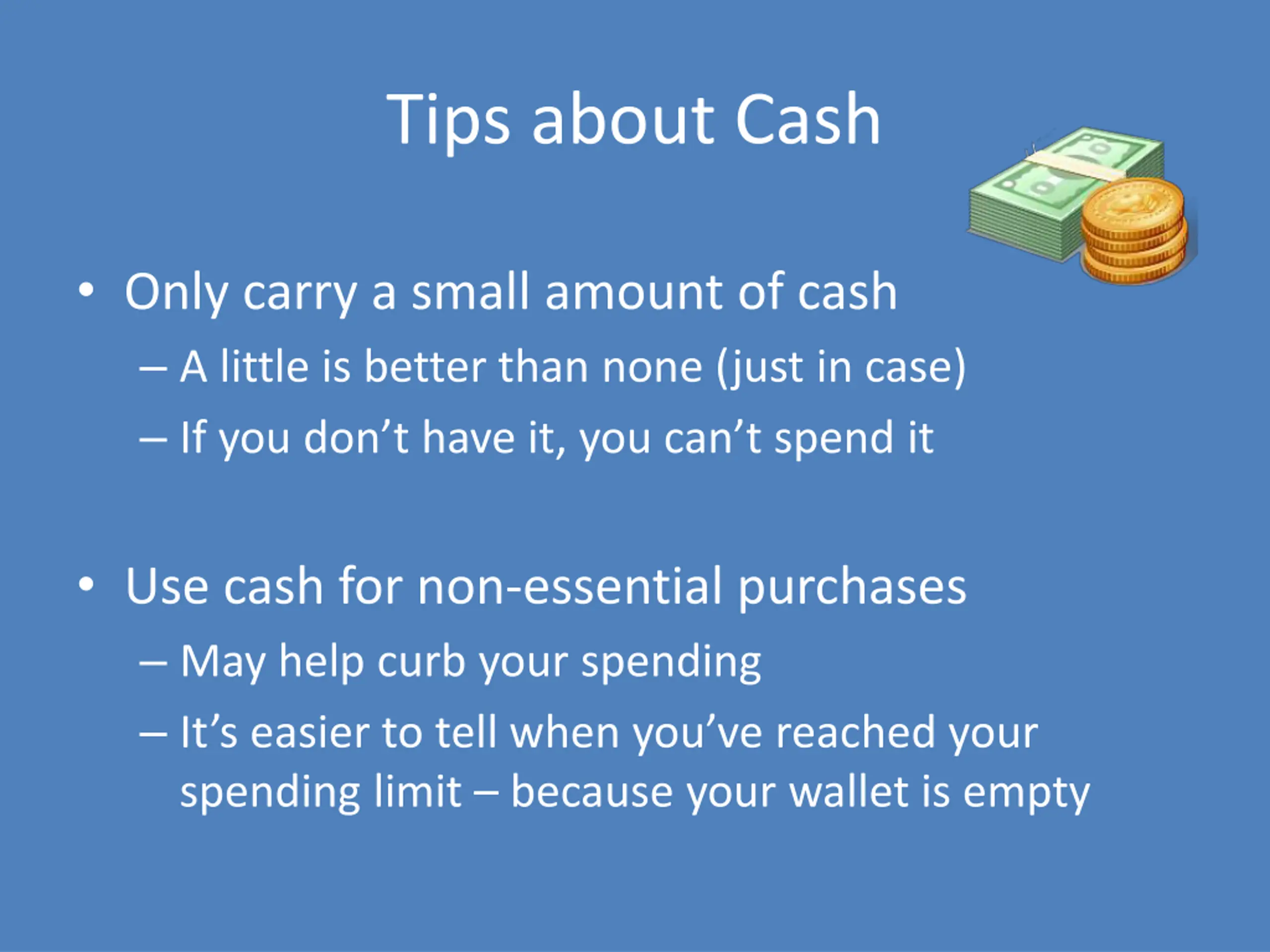 Tips about Cash

• Only carry a small amount of cash
– A little is better than none (just in case)
– If you don’t have it, you can’t spend it

• Use cash for non-essential purchases
– May help curb your spending
– It’s easier to tell when you’ve reached your spending limit – because your wallet is empty